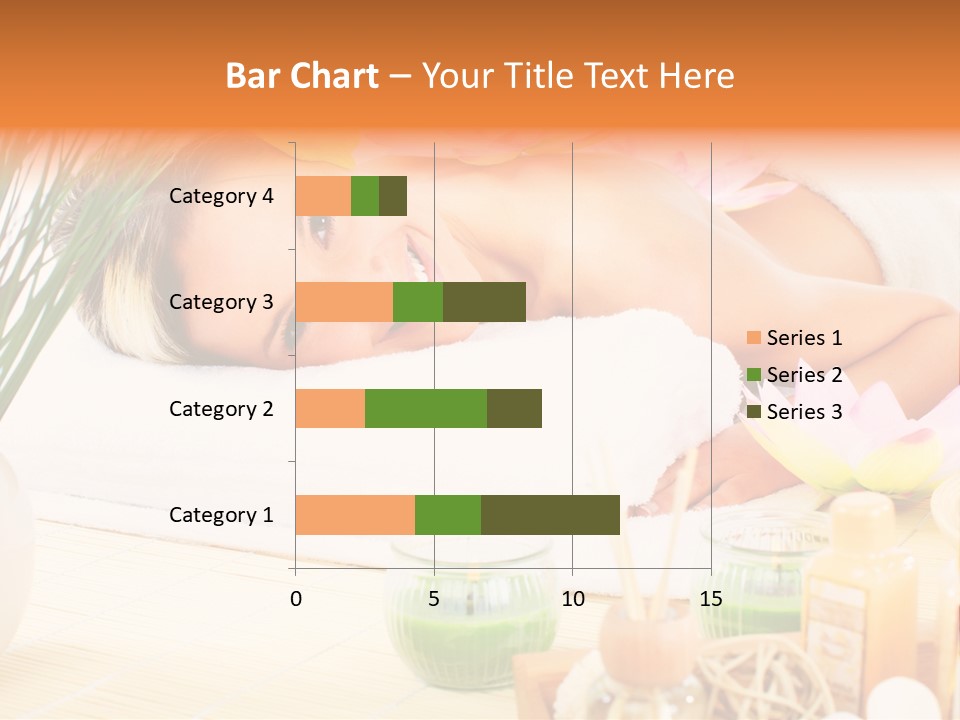 Bar Chart – Your Title Text Here

Category 4
Category 3
Category 2
Category 1

0 5 10 15

Series 1
Series 2
Series 3